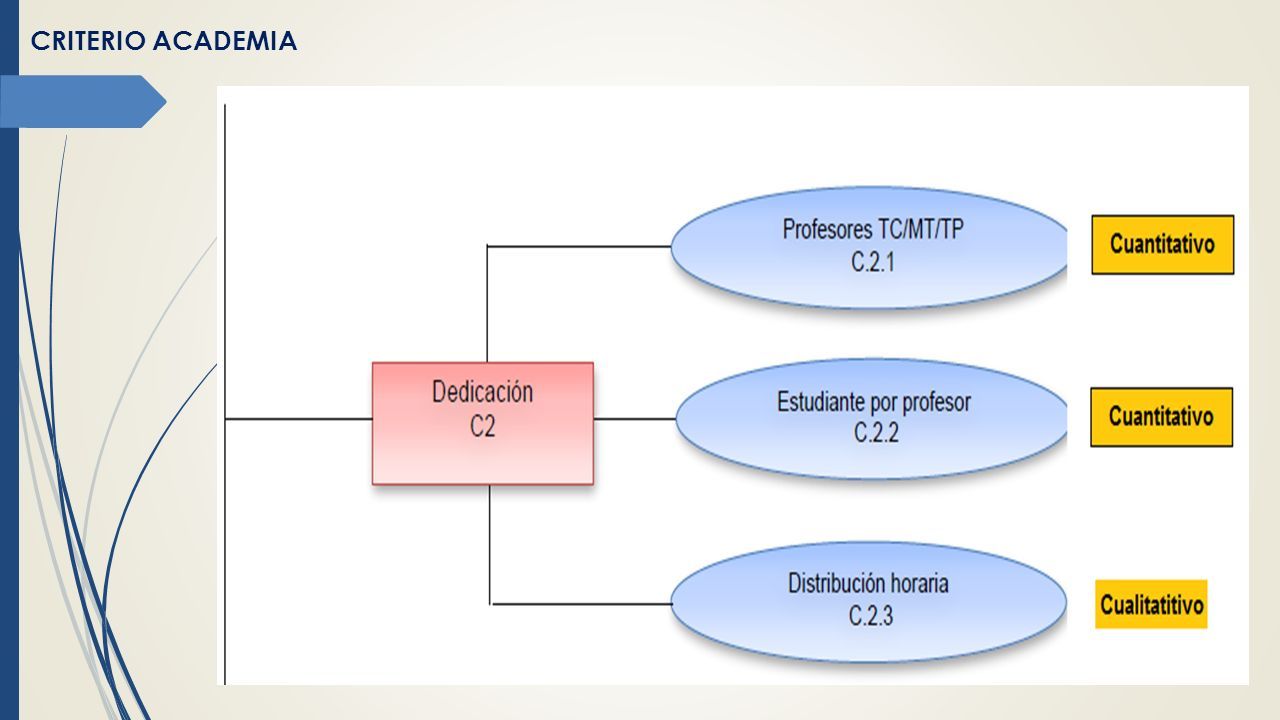 CRITERIO ACADEMIA

Dedicación
C2

Profesores TC/MT/TP
C.2.1

Cuantitativo

Estudiante por profesor
C.2.2

Cuantitativo

Distribución horaria
C.2.3

Cualitatitivo